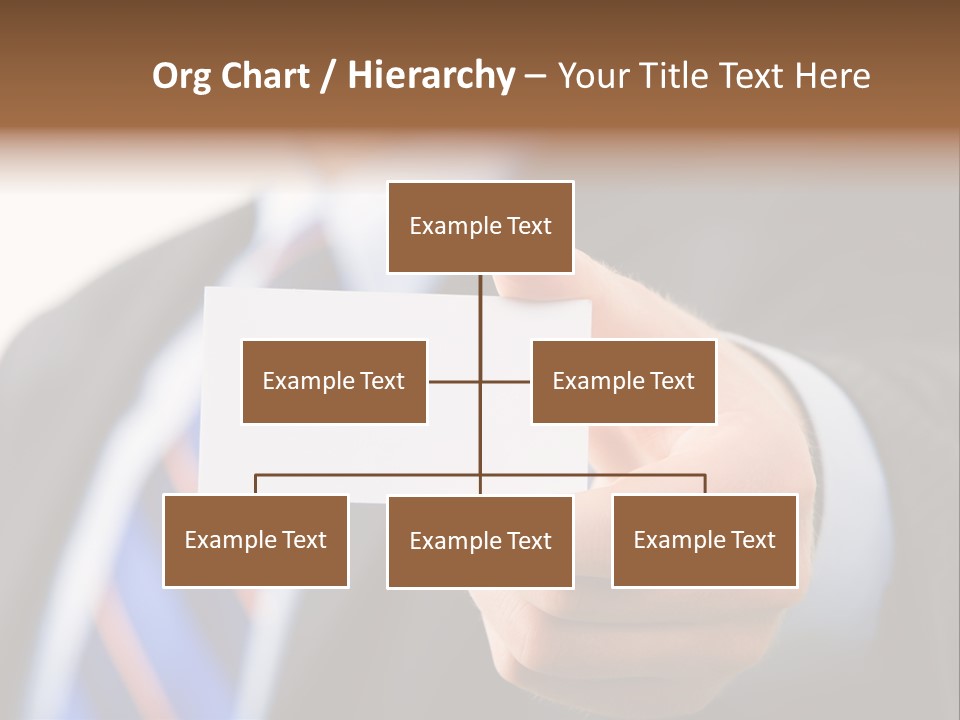 Org Chart / Hierarchy – Your Title Text Here

Example Text

Example Text

Example Text

Example Text

Example Text

Example Text